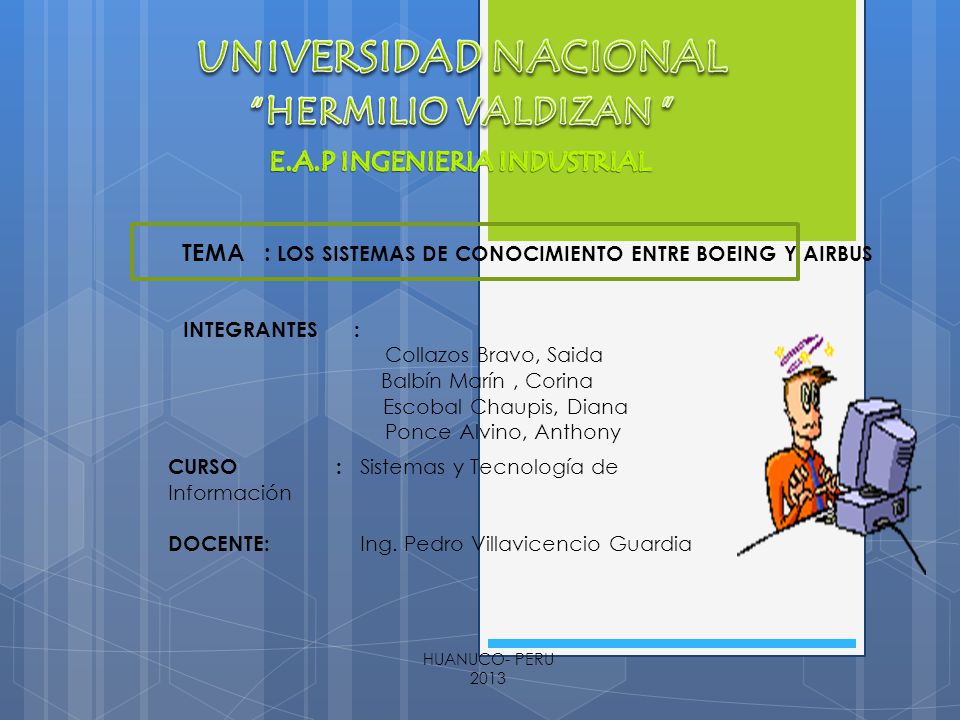 UNIVERSIDAD NACIONAL
"HERMILIO VALDIZAN "
E.A.P INGENIERIA INDUSTRIAL

TEMA : LOS SISTEMAS DE CONOCIMIENTO ENTRE BOEING Y AIRBUS

INTEGRANTES :
Collazos Bravo, Saida
Balbín Marín , Corina
Escobal Chaupis, Diana
Ponce Alvino, Anthony

CURSO : Sistemas y Tecnología de Información

DOCENTE: Ing. Pedro Villavicencio Guardia

HUANUCO- PERU
2013